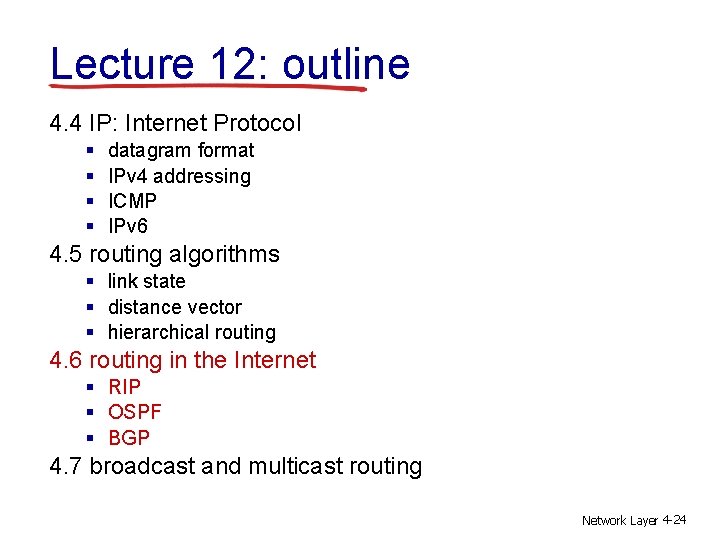 Lecture 12: outline

4.4 IP: Internet Protocol
- datagram format
- IPv4 addressing
- ICMP
- IPv6

4.5 routing algorithms
- link state
- distance vector
- hierarchical routing

4.6 routing in the Internet
- RIP
- OSPF
- BGP

4.7 broadcast and multicast routing

Network Layer 4-24